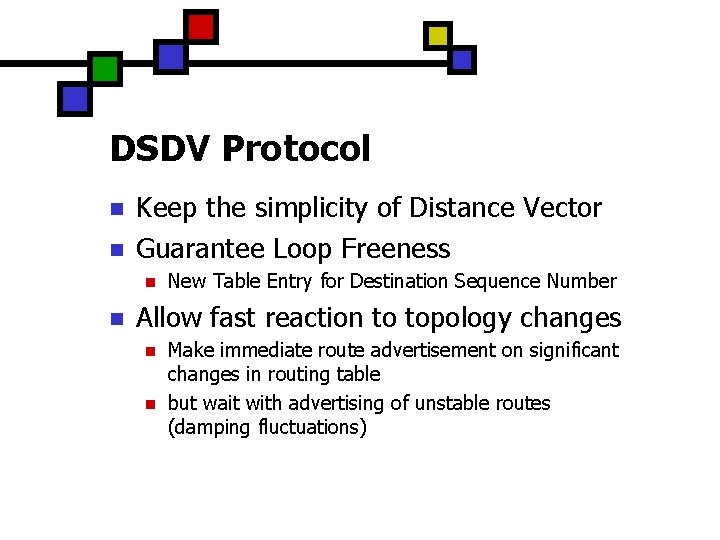 DSDV Protocol

- Keep the simplicity of Distance Vector
- Guarantee Loop Freeness
  - New Table Entry for Destination Sequence Number
- Allow fast reaction to topology changes
  - Make immediate route advertisement on significant changes in routing table
  - but wait with advertising of unstable routes (damping fluctuations)